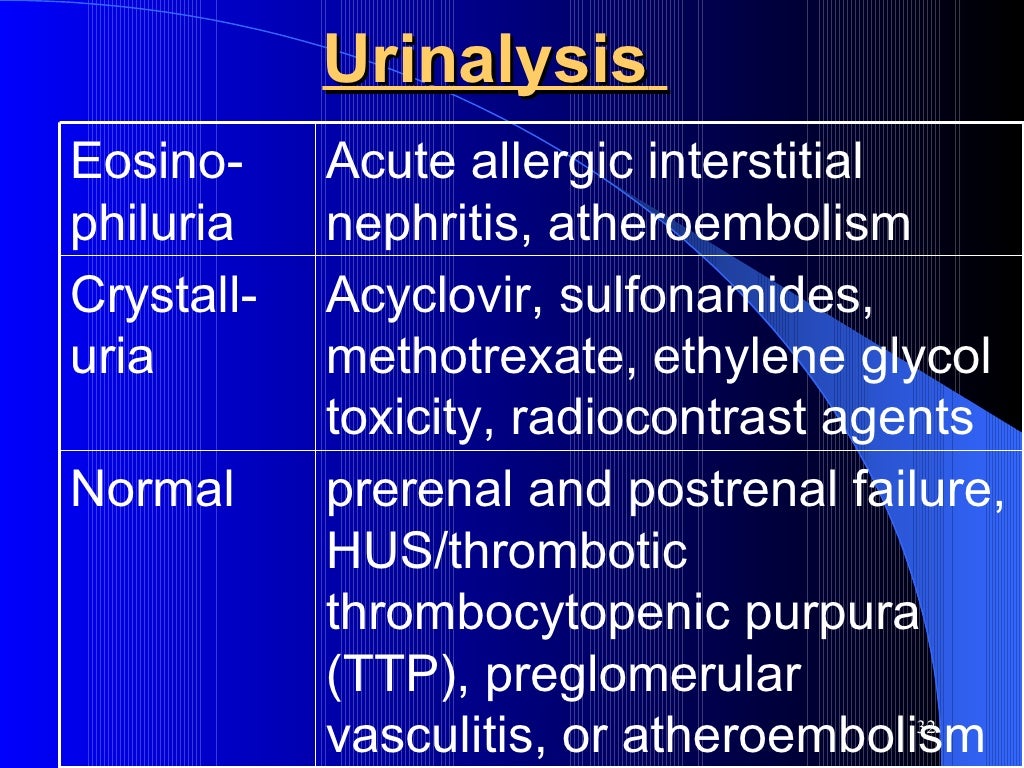 Urinalysis

| | |
|---|---|
| Eosinophiluria | Acute allergic interstitial nephritis, atheroembolism |
| Crystalluria | Acyclovir, sulfonamides, methotrexate, ethylene glycol toxicity, radiocontrast agents |
| Normal | prerenal and postrenal failure, HUS/thrombotic thrombocytopenic purpura (TTP), preglomerular vasculitis, or atheroembolism |

22